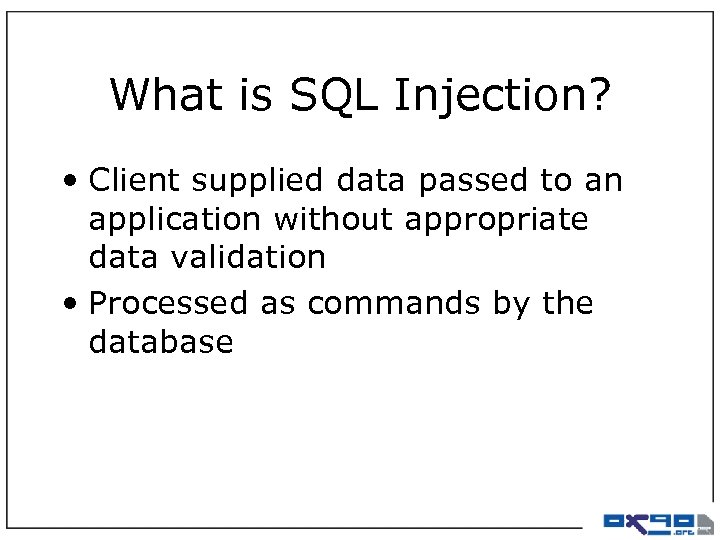 What is SQL Injection?

• Client supplied data passed to an application without appropriate data validation

• Processed as commands by the database

0x90.org